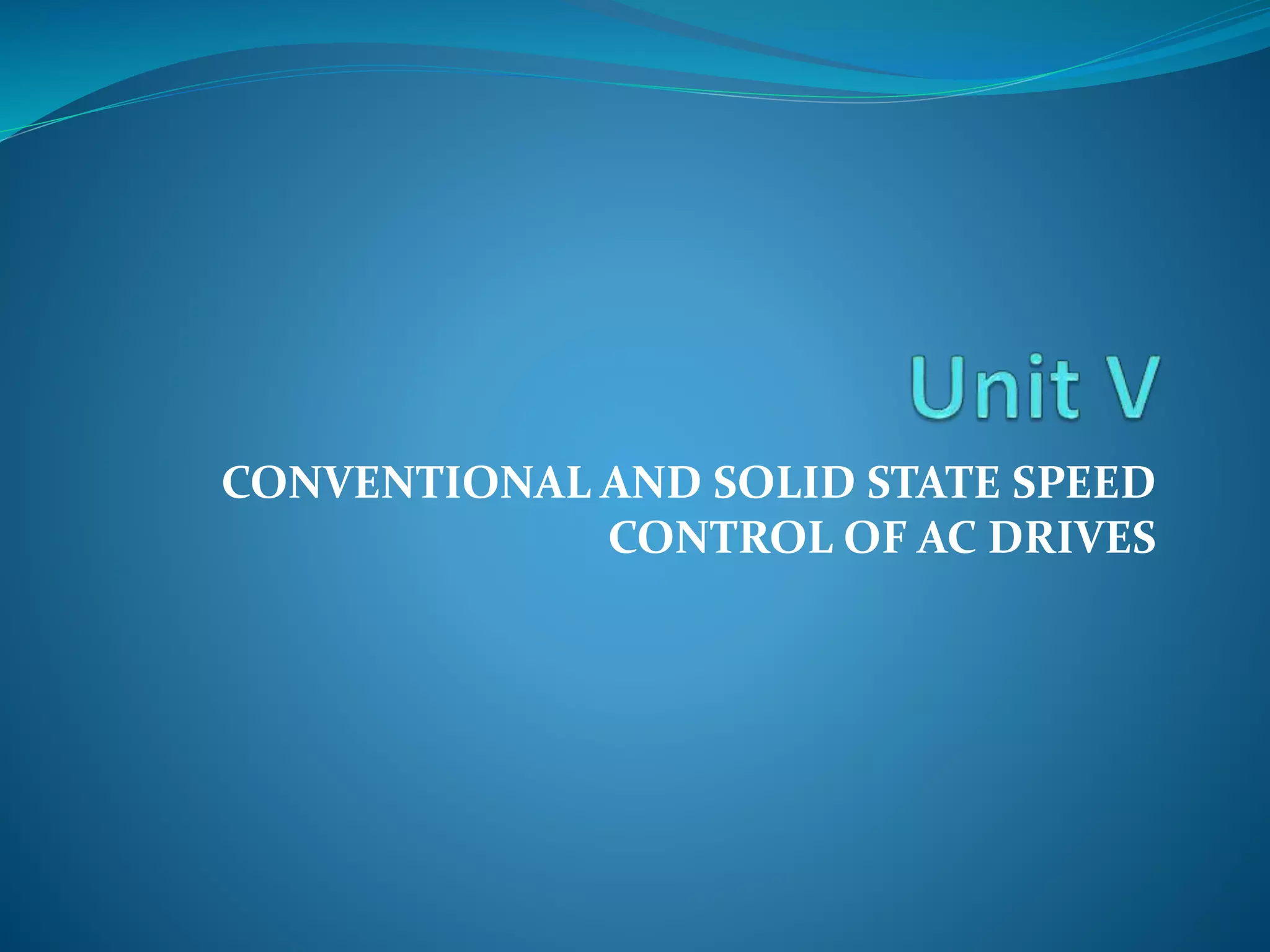 Unit V

CONVENTIONAL AND SOLID STATE SPEED CONTROL OF AC DRIVES